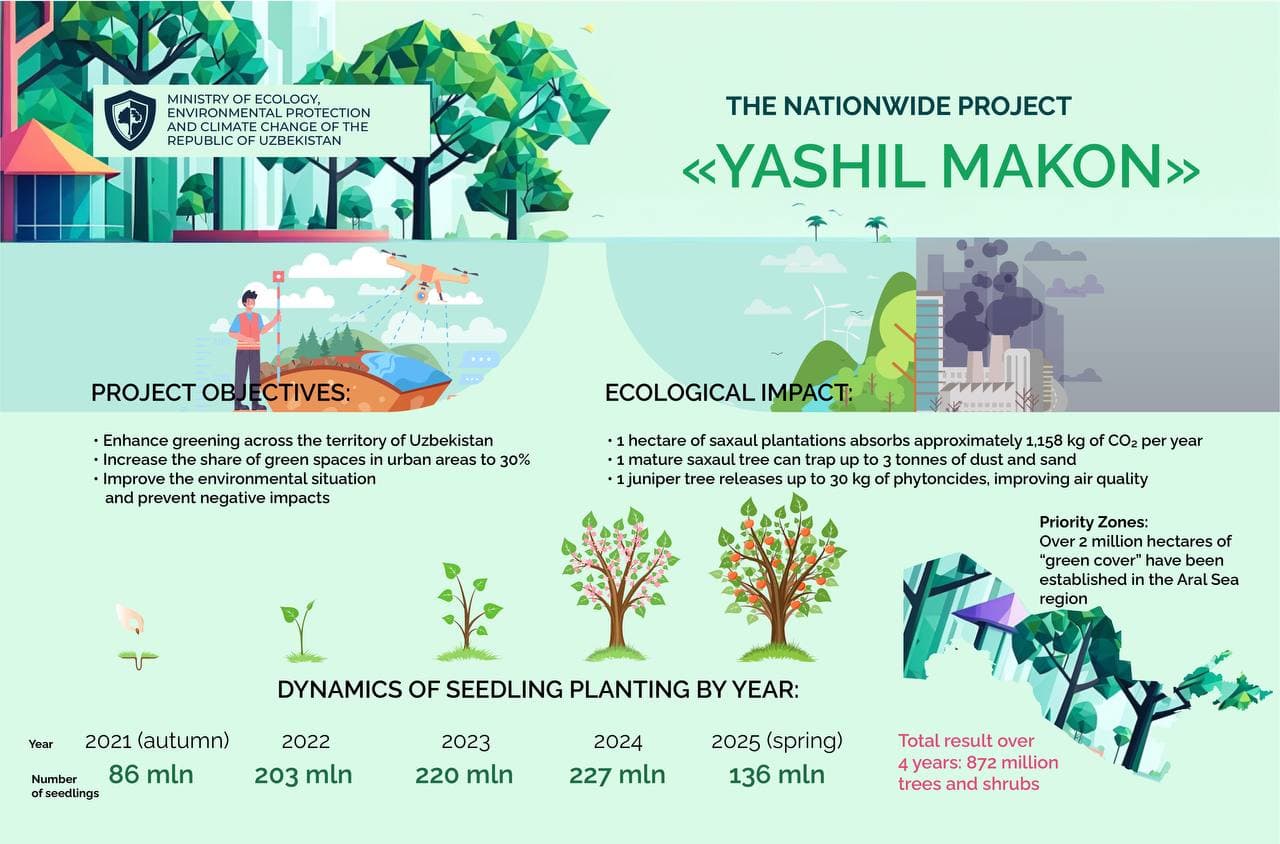 MINISTRY OF ECOLOGY, ENVIRONMENTAL PROTECTION AND CLIMATE CHANGE OF THE REPUBLIC OF UZBEKISTAN

THE NATIONWIDE PROJECT

«YASHIL MAKON»

PROJECT OBJECTIVES:

• Enhance greening across the territory of Uzbekistan
• Increase the share of green spaces in urban areas to 30%
• Improve the environmental situation and prevent negative impacts

ECOLOGICAL IMPACT:

• 1 hectare of saxaul plantations absorbs approximately 1,158 kg of $CO_2$ per year
• 1 mature saxaul tree can trap up to 3 tonnes of dust and sand
• 1 juniper tree releases up to 30 kg of phytoncides, improving air quality

Priority Zones:
Over 2 million hectares of "green cover" have been established in the Aral Sea region

DYNAMICS OF SEEDLING PLANTING BY YEAR:

| Year | 2021 (autumn) | 2022 | 2023 | 2024 | 2025 (spring) |
|---|---|---|---|---|---|
| Number of seedlings | 86 mln | 203 mln | 220 mln | 227 mln | 136 mln |

Total result over 4 years: 872 million trees and shrubs